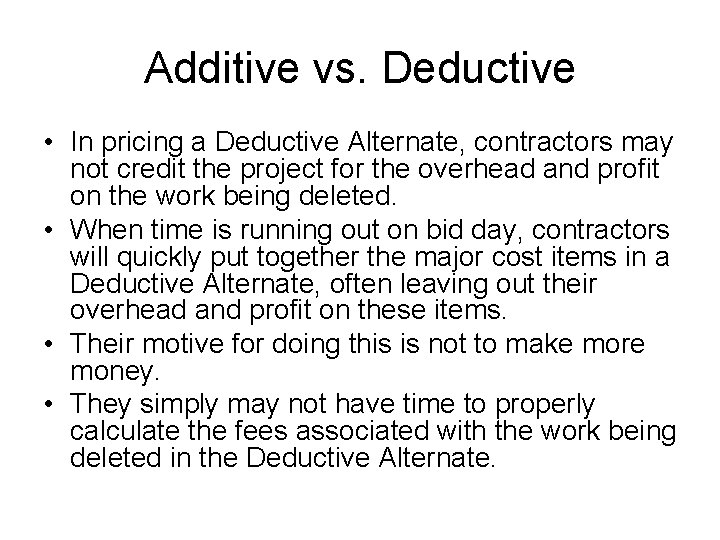 Additive vs. Deductive

• In pricing a Deductive Alternate, contractors may not credit the project for the overhead and profit on the work being deleted.
• When time is running out on bid day, contractors will quickly put together the major cost items in a Deductive Alternate, often leaving out their overhead and profit on these items.
• Their motive for doing this is not to make more money.
• They simply may not have time to properly calculate the fees associated with the work being deleted in the Deductive Alternate.